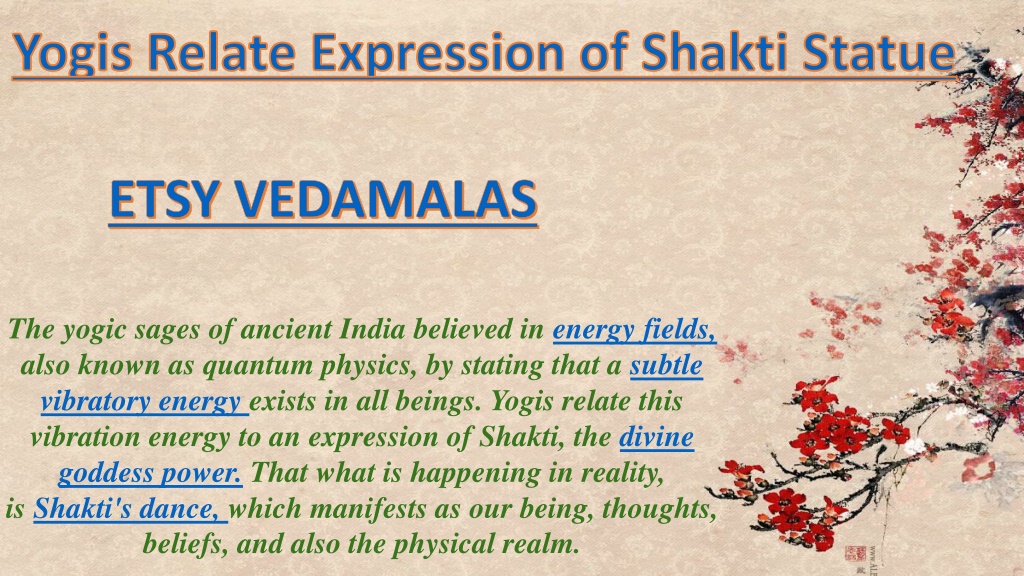 Yogis Relate Expression of Shakti Statue

ETSY VEDAMALAS

The yogic sages of ancient India believed in energy fields, also known as quantum physics, by stating that a subtle vibratory energy exists in all beings. Yogis relate this vibration energy to an expression of Shakti, the divine goddess power. That what is happening in reality, is Shakti's dance, which manifests as our being, thoughts, beliefs, and also the physical realm.